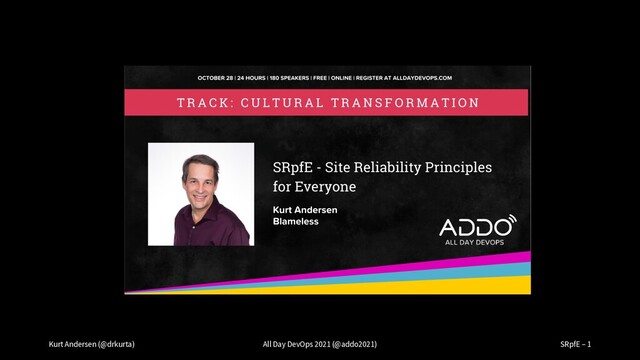 OCTOBER 28 | 24 HOURS | 180 SPEAKERS | FREE | ONLINE | REGISTER AT ALLDAYDEVOPS.COM

TRACK: CULTURAL TRANSFORMATION

SRpfE - Site Reliability Principles for Everyone

Kurt Andersen
Blameless

ADDO
ALL DAY DEVOPS

Kurt Andersen (@drkurta)

All Day DevOps 2021 (@addo2021)

SRpfE – 1